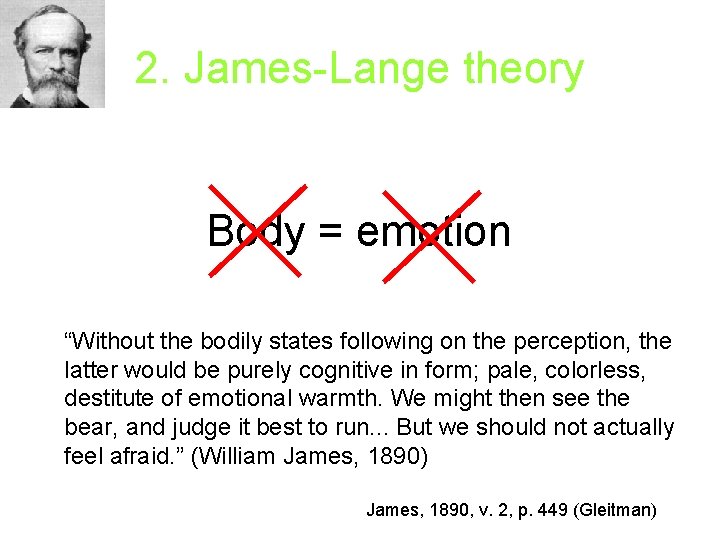 2. James-Lange theory

Body = emotion

"Without the bodily states following on the perception, the latter would be purely cognitive in form; pale, colorless, destitute of emotional warmth. We might then see the bear, and judge it best to run... But we should not actually feel afraid." (William James, 1890)

James, 1890, v. 2, p. 449 (Gleitman)